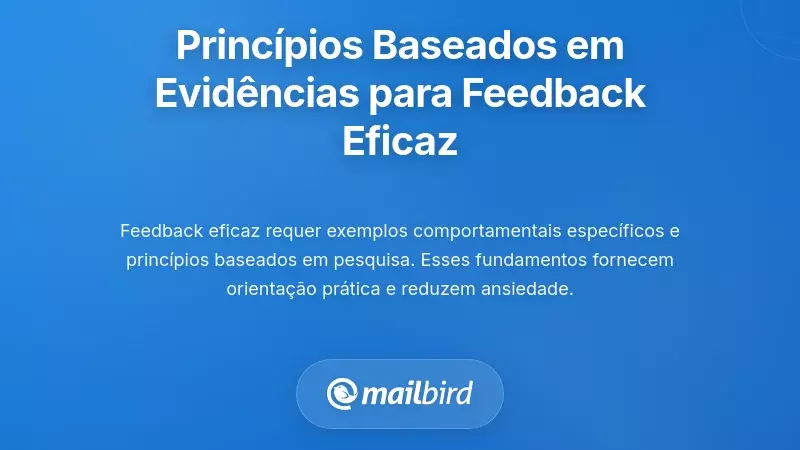 Princípios Baseados em Evidências para Feedback Eficaz

Feedback eficaz requer exemplos comportamentais específicos e princípios baseados em pesquisa. Esses fundamentos fornecem orientação prática e reduzem ansiedade.

mailbird